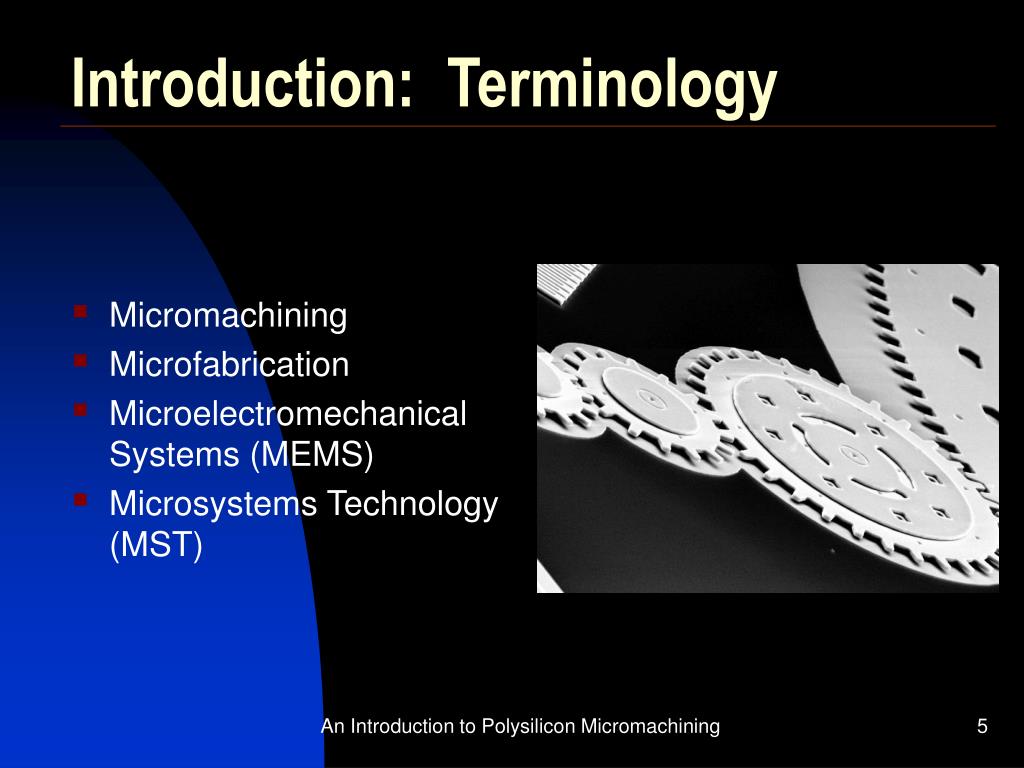 Introduction: Terminology

- Micromachining
- Microfabrication
- Microelectromechanical Systems (MEMS)
- Microsystems Technology (MST)

An Introduction to Polysilicon Micromachining

5